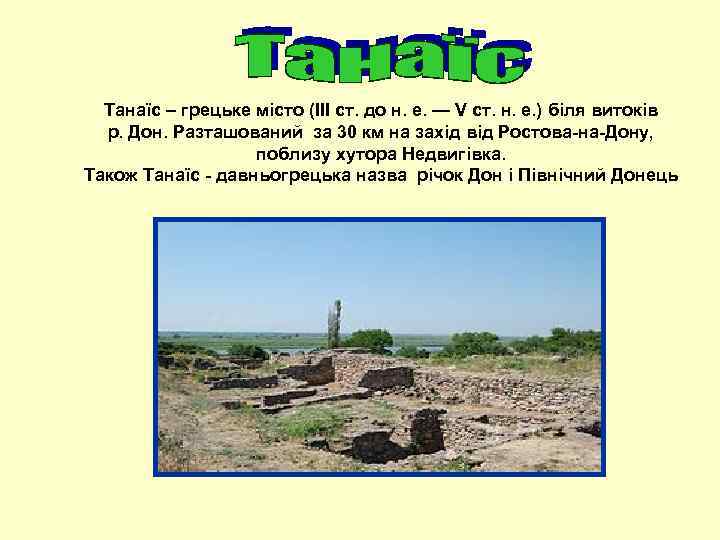 Танаїс

Танаїс – грецьке місто (III ст. до н. е. — V ст. н. е.) біля витоків р. Дон. Разташований за 30 км на захід від Ростова-на-Дону, поблизу хутора Недвигівка.
Також Танаїс - давньогрецька назва річок Дон і Північний Донець